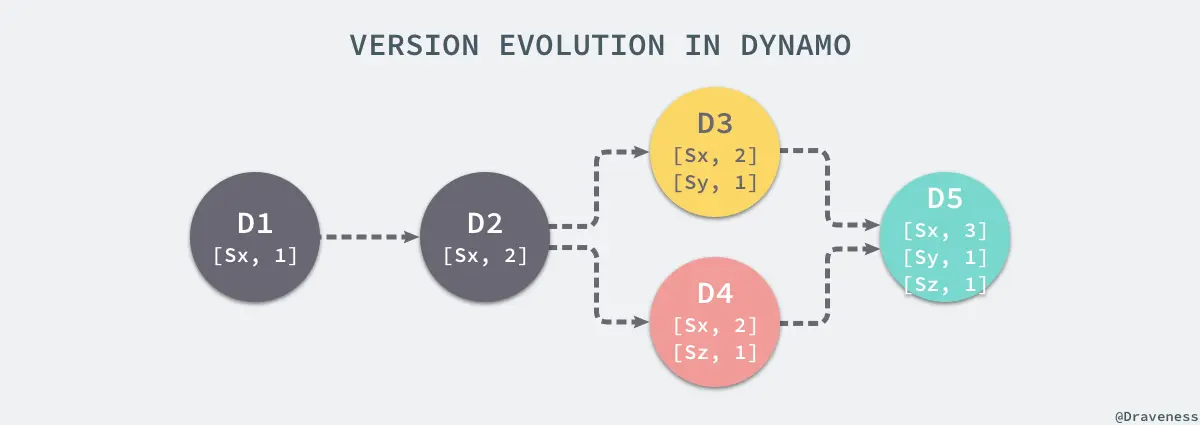 VERSION EVOLUTION IN DYNAMO

D1
[Sx, 1]

D2
[Sx, 2]

D3
[Sx, 2]
[Sy, 1]

D4
[Sx, 2]
[Sz, 1]

D5
[Sx, 3]
[Sy, 1]
[Sz, 1]

@Draveness